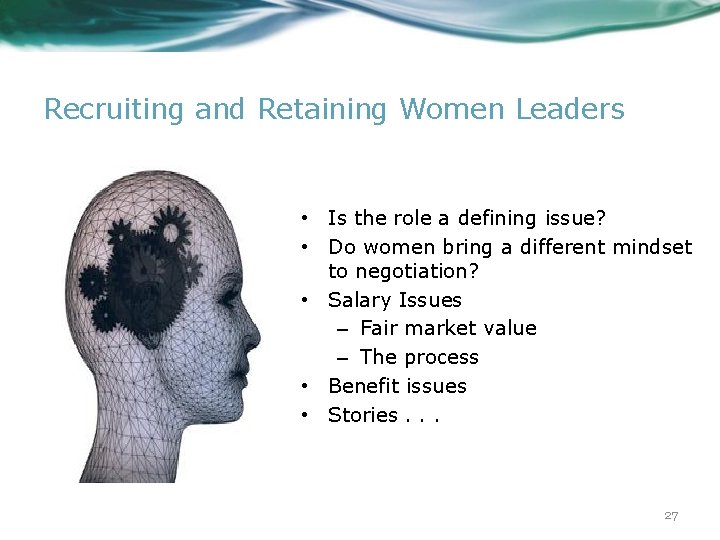 Recruiting and Retaining Women Leaders

• Is the role a defining issue?
• Do women bring a different mindset to negotiation?
• Salary Issues
  – Fair market value
  – The process
• Benefit issues
• Stories . . .

27